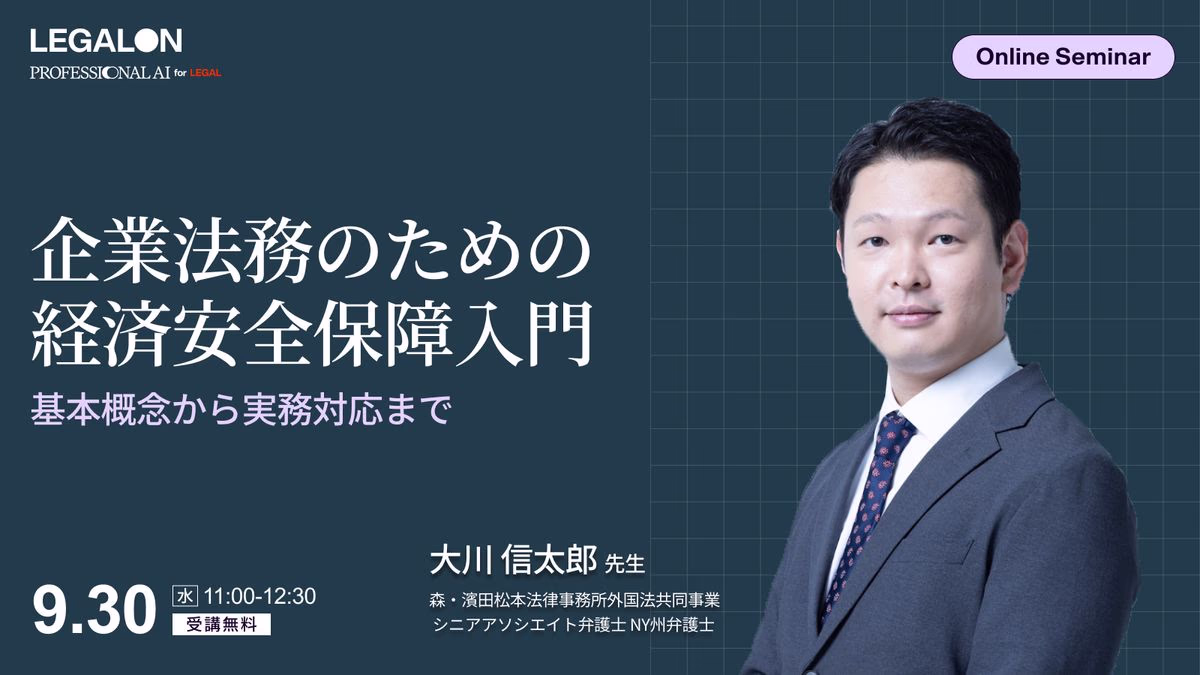 LEGALON
PROFESSIONAL AI for LEGAL

Online Seminar

企業法務のための
経済安全保障入門

基本概念から実務対応まで

大川 信太郎 先生
森・濱田松本法律事務所外国法共同事業
シニアアソシエイト弁護士 NY州弁護士

9.30 水 11:00-12:30
受講無料